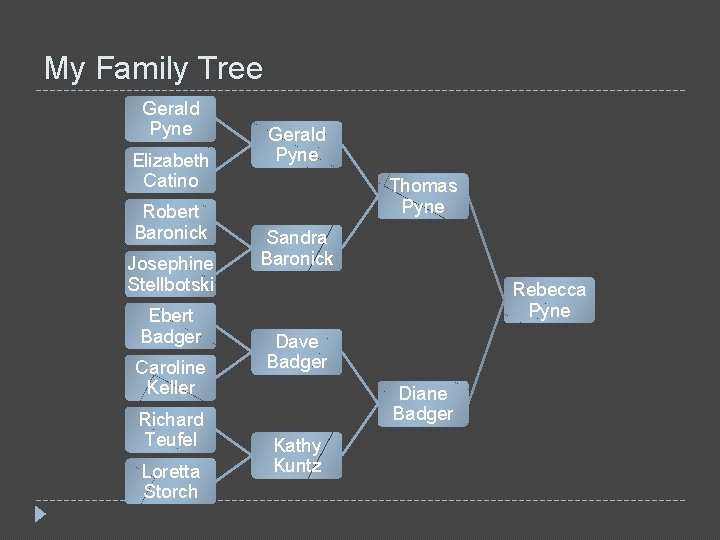 My Family Tree

Gerald Pyne

Elizabeth Catino

Robert Baronick

Josephine Stellbotski

Ebert Badger

Caroline Keller

Richard Teufel

Loretta Storch

Gerald Pyne

Sandra Baronick

Dave Badger

Kathy Kuntz

Thomas Pyne

Diane Badger

Rebecca Pyne